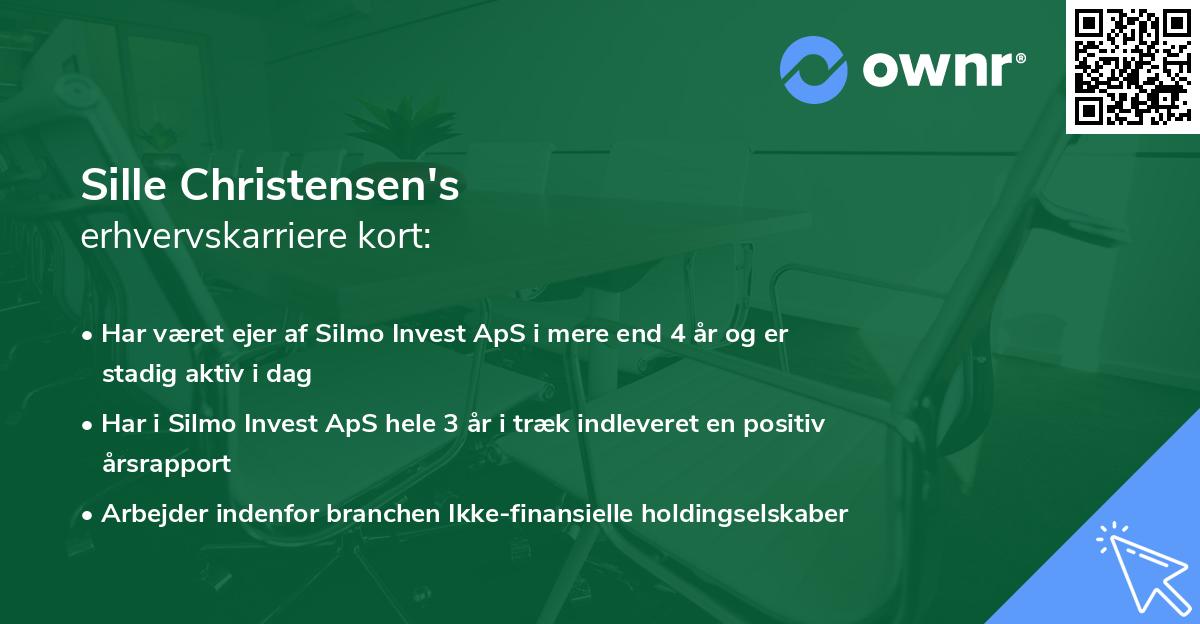 ownr®

Sille Christensen's
erhvervskarriere kort:

• Har været ejer af Silmo Invest ApS i mere end 4 år og er stadig aktiv i dag

• Har i Silmo Invest ApS hele 3 år i træk indleveret en positiv årsrapport

• Arbejder indenfor branchen Ikke-finansielle holdingselskaber